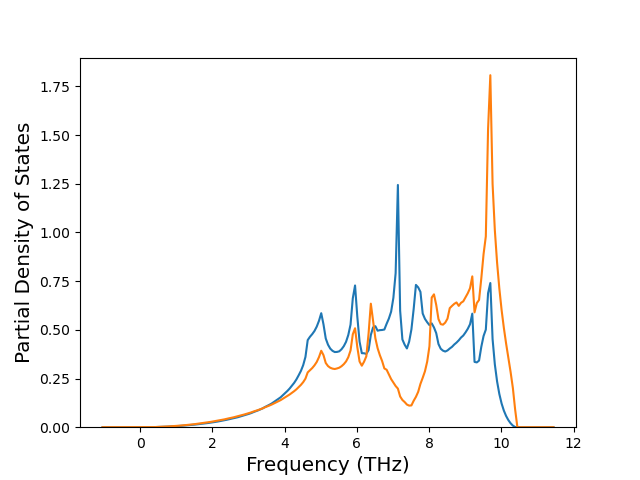 Partial Density of States

1.75
1.50
1.25
1.00
0.75
0.50
0.25
0.00

0
2
4
6
8
10
12

Frequency (THz)